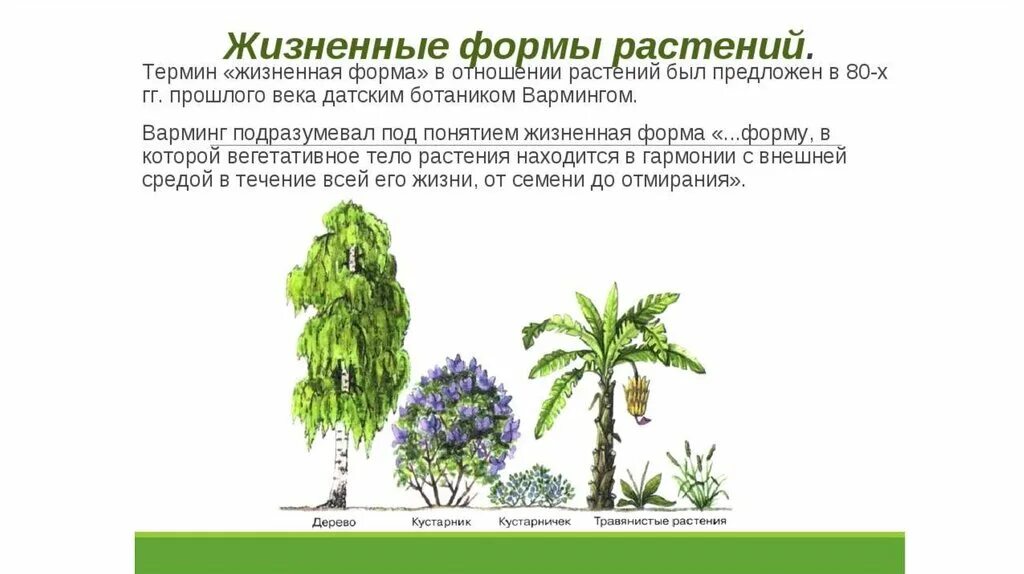 Жизненные формы растений.

Термин «жизненная форма» в отношении растений был предложен в 80-х гг. прошлого века датским ботаником Вармингом.

Варминг подразумевал под понятием жизненная форма «...форму, в которой вегетативное тело растения находится в гармонии с внешней средой в течение всей его жизни, от семени до отмирания».

Дерево

Кустарник

Кустарничек

Травянистые растения